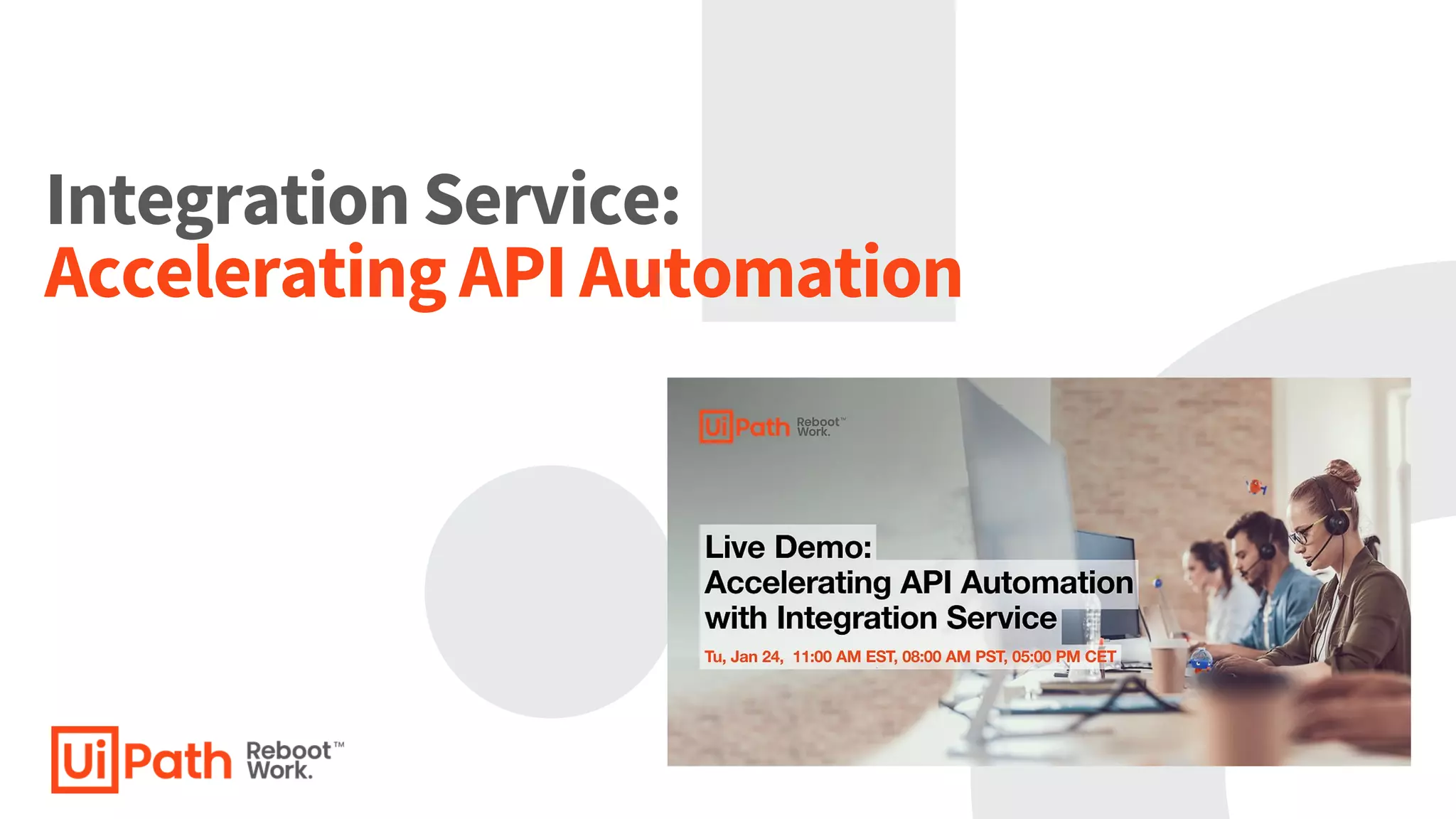 Integration Service:
Accelerating API Automation

UiPath Reboot™ Work.

Live Demo:
Accelerating API Automation with Integration Service

Tu, Jan 24, 11:00 AM EST, 08:00 AM PST, 05:00 PM CET

UiPath Reboot™ Work.